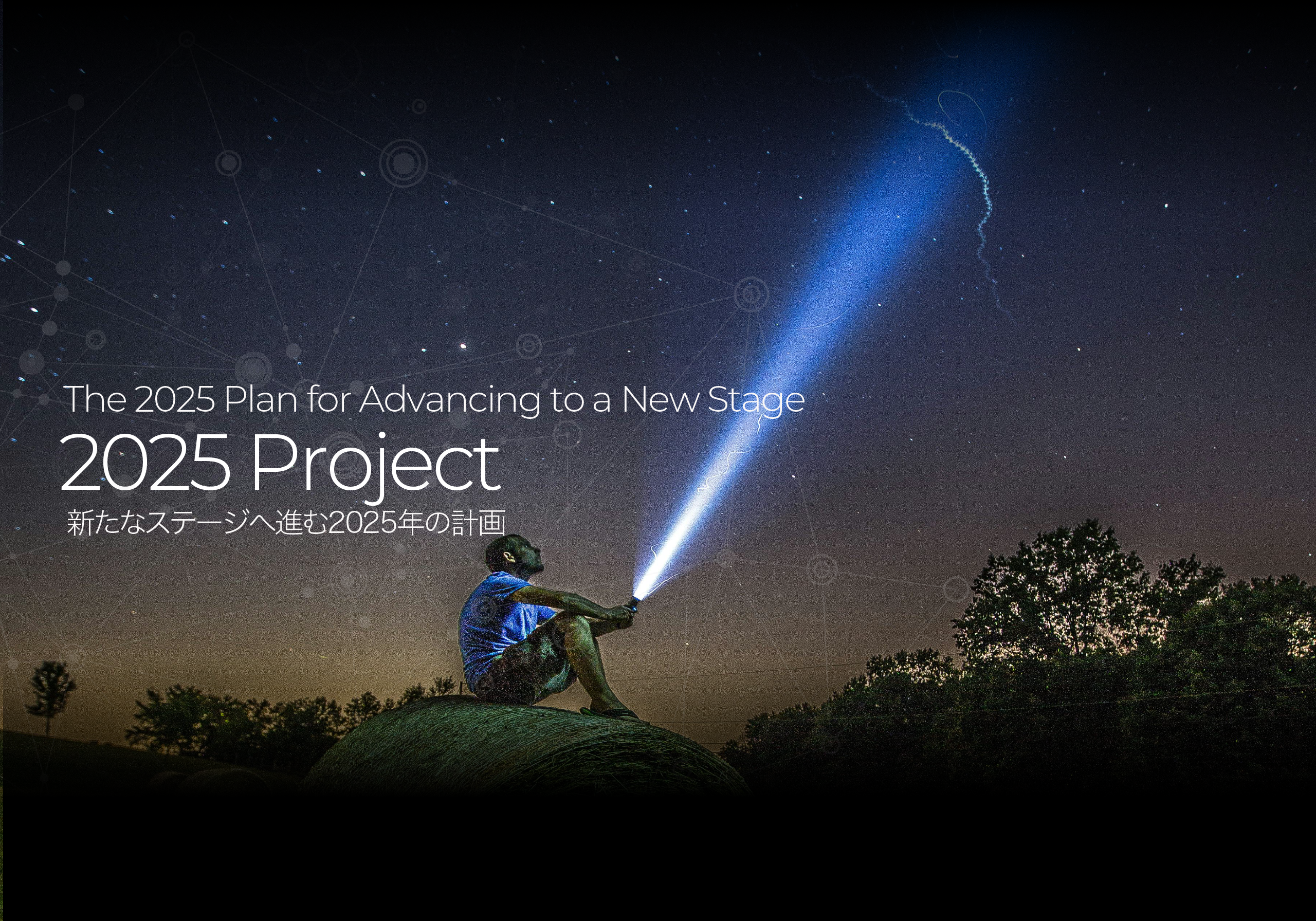 The 2025 Plan for Advancing to a New Stage

2025 Project

新たなステージへ進む2025年の計画